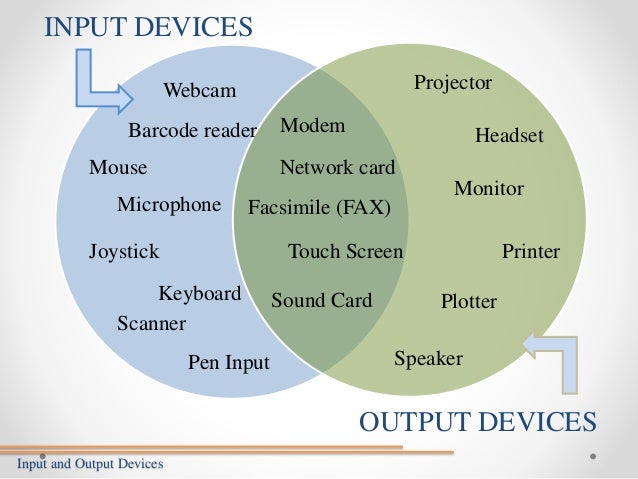 INPUT DEVICES

Webcam
Barcode reader
Mouse
Microphone
Joystick
Keyboard
Scanner
Pen Input

Modem
Network card
Facsimile (FAX)
Touch Screen
Sound Card

Projector
Headset
Monitor
Printer
Plotter
Speaker

OUTPUT DEVICES

Input and Output Devices